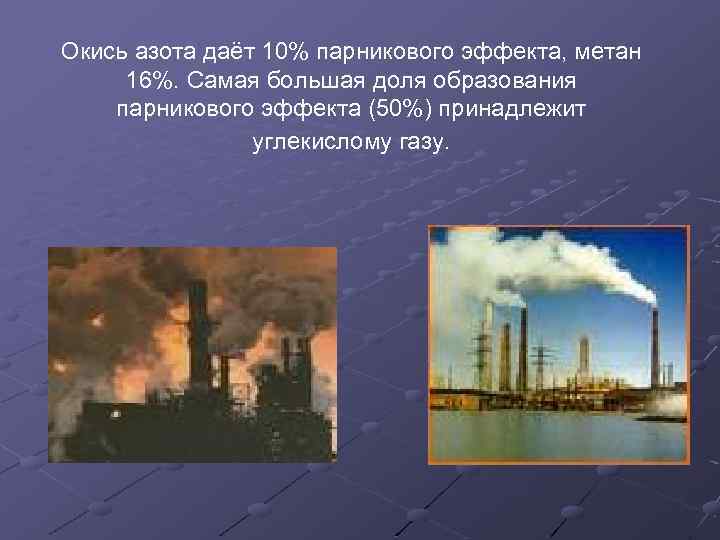 Окись азота даёт 10% парникового эффекта, метан 16%. Самая большая доля образования парникового эффекта (50%) принадлежит углекислому газу.